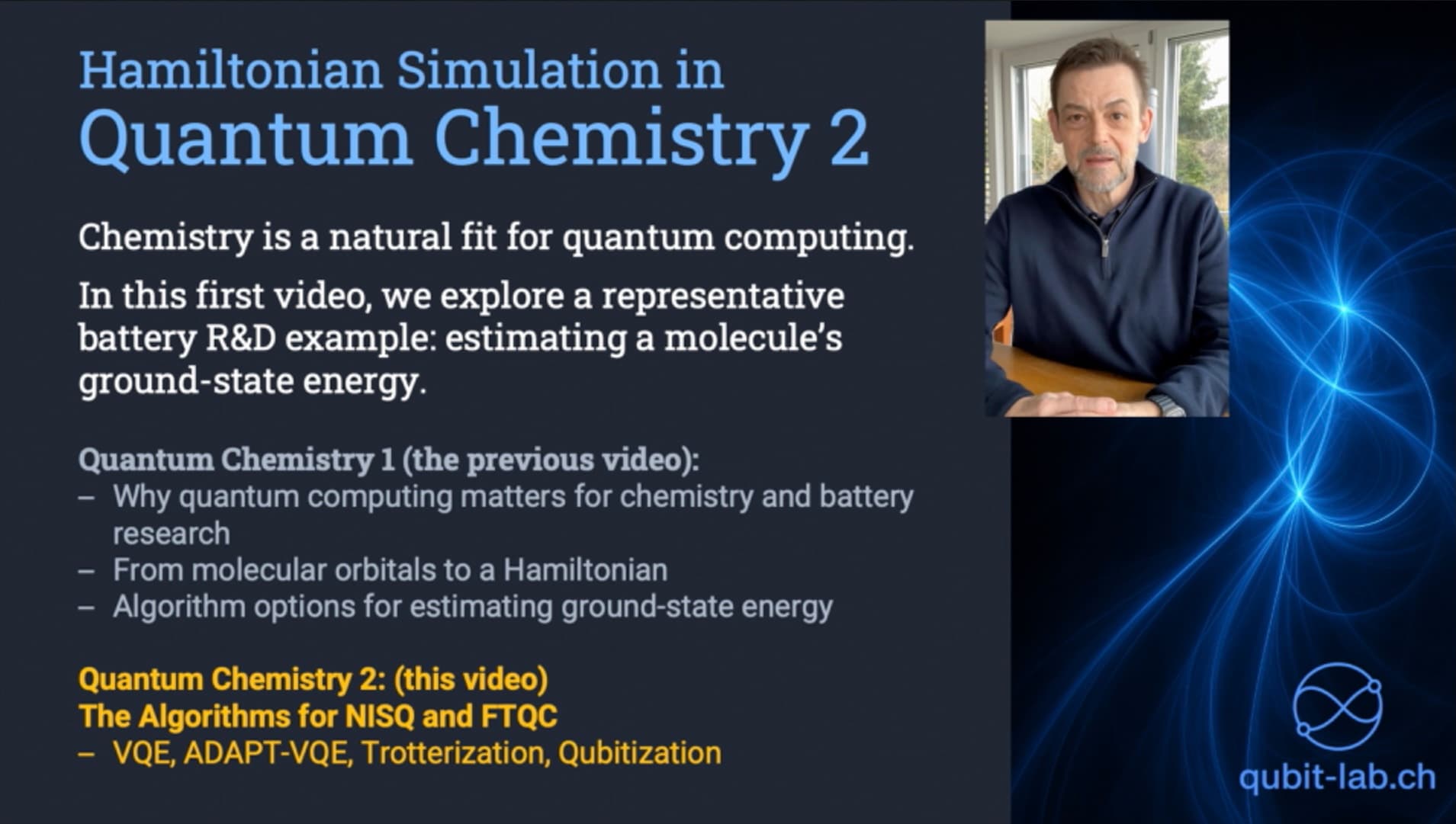 Hamiltonian Simulation in
Quantum Chemistry 2

Chemistry is a natural fit for quantum computing.

In this first video, we explore a representative battery R&D example: estimating a molecule's ground-state energy.

Quantum Chemistry 1 (the previous video):
– Why quantum computing matters for chemistry and battery research
– From molecular orbitals to a Hamiltonian
– Algorithm options for estimating ground-state energy

Quantum Chemistry 2: (this video)
The Algorithms for NISQ and FTQC
– VQE, ADAPT-VQE, Trotterization, Qubitization

qubit-lab.ch